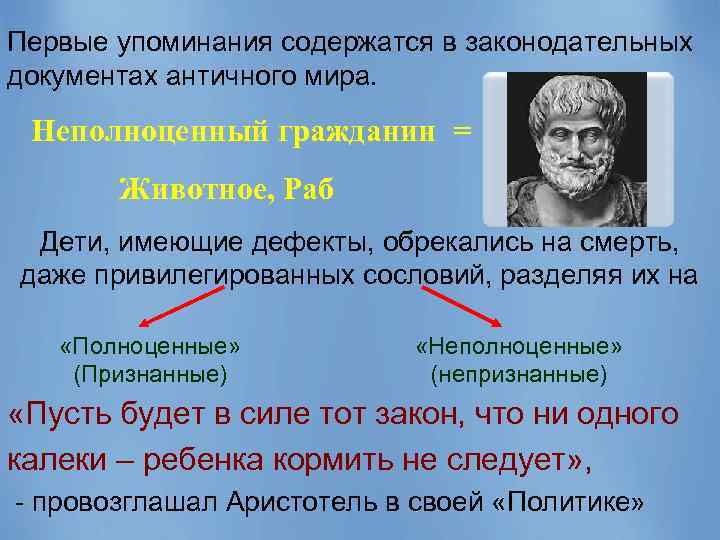 Первые упоминания содержатся в законодательных документах античного мира.

Неполноценный гражданин =

Животное, Раб

Дети, имеющие дефекты, обрекались на смерть, даже привилегированных сословий, разделяя их на

«Полноценные»
(Признанные)

«Неполноценные»
(непризнанные)

«Пусть будет в силе тот закон, что ни одного калеки – ребенка кормить не следует»,

- провозглашал Аристотель в своей «Политике»